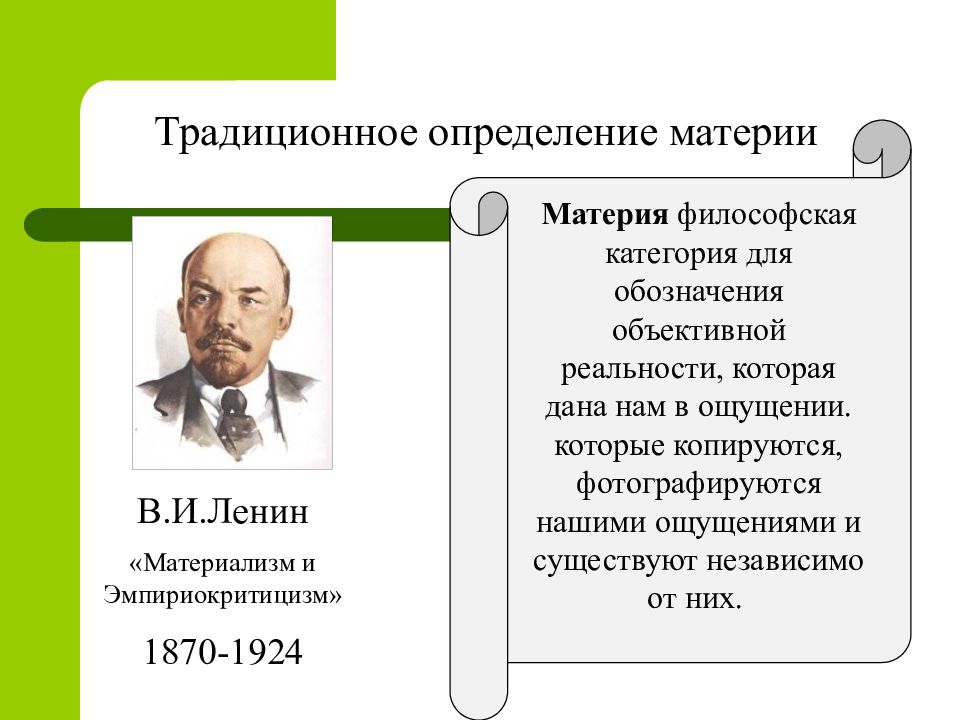 Традиционное определение материи

Материя философская категория для обозначения объективной реальности, которая дана нам в ощущении. которые копируются, фотографируются нашими ощущениями и существуют независимо от них.

В.И.Ленин

«Материализм и Эмпириокритицизм»

1870-1924